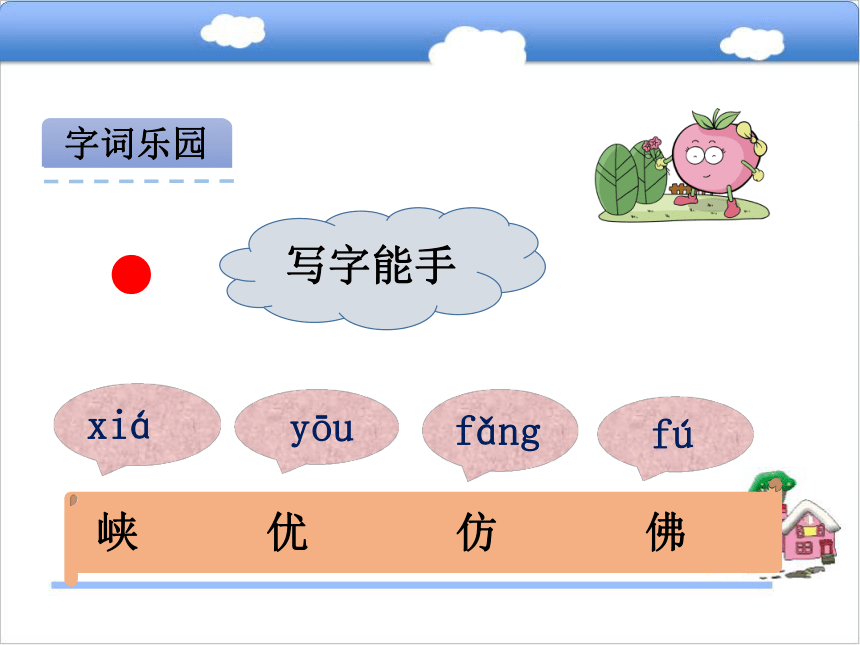 字词乐园

写字能手

xiá

yōu

fǎng

fú

峡 优 仿 佛